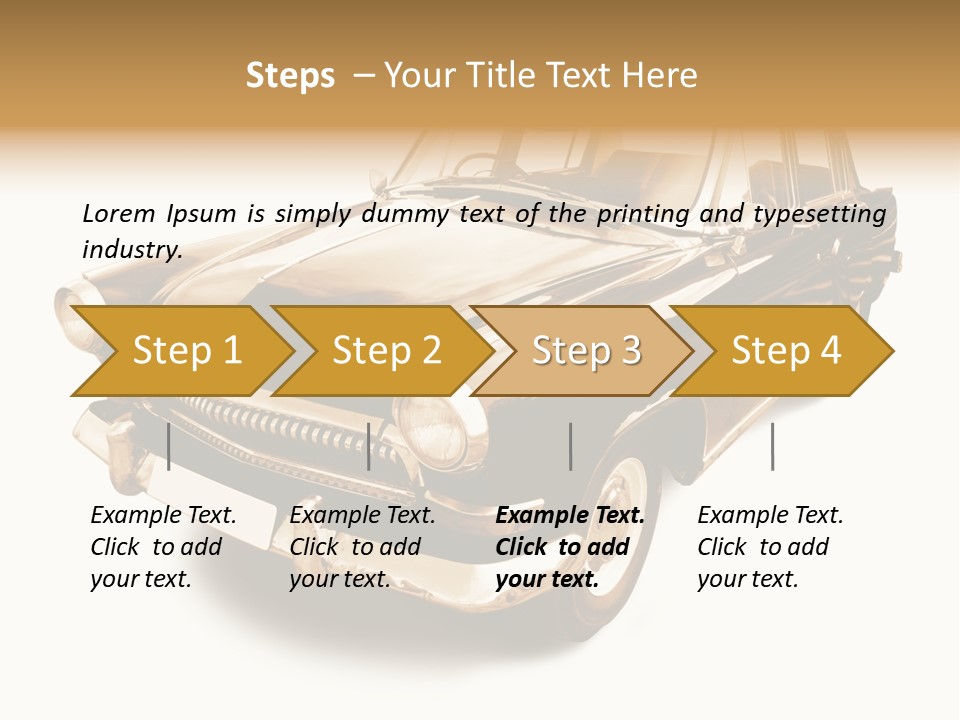 Steps – Your Title Text Here

Lorem Ipsum is simply dummy text of the printing and typesetting industry.

Step 1

Step 2

Step 3

Step 4

Example Text. Click to add your text.

Example Text. Click to add your text.

Example Text. Click to add your text.

Example Text. Click to add your text.